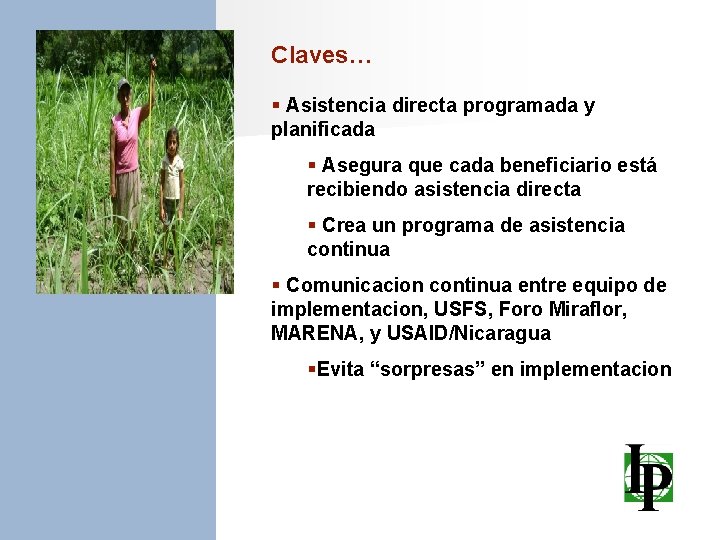 Claves…

▪ Asistencia directa programada y planificada

▪ Asegura que cada beneficiario está recibiendo asistencia directa

▪ Crea un programa de asistencia continua

▪ Comunicacion continua entre equipo de implementacion, USFS, Foro Miraflor, MARENA, y USAID/Nicaragua

▪Evita “sorpresas” en implementacion

IP